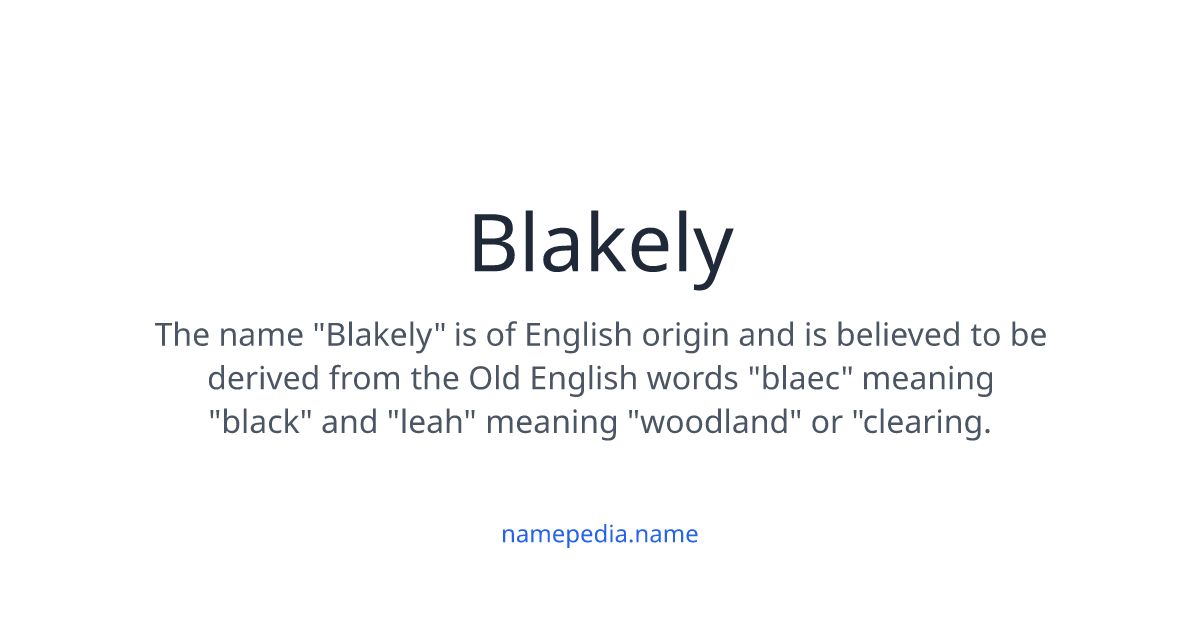 Blakely

The name "Blakely" is of English origin and is believed to be derived from the Old English words "blaec" meaning "black" and "leah" meaning "woodland" or "clearing.

namepedia.name